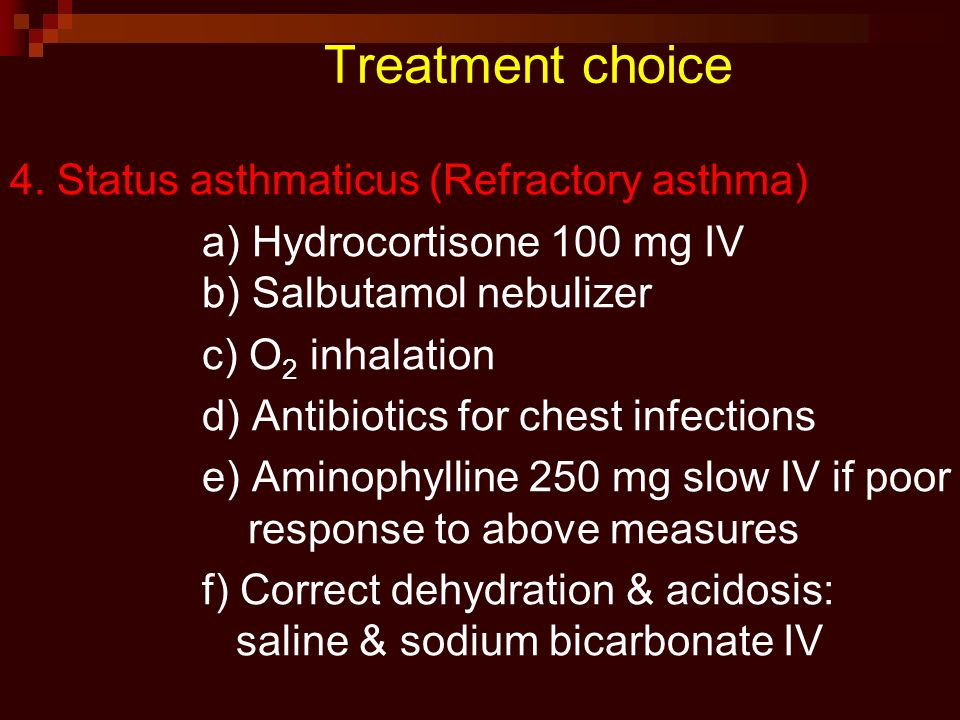 Treatment choice

4. Status asthmaticus (Refractory asthma)

a) Hydrocortisone 100 mg IV
b) Salbutamol nebulizer
c) $O_2$ inhalation
d) Antibiotics for chest infections
e) Aminophylline 250 mg slow IV if poor response to above measures
f) Correct dehydration & acidosis: saline & sodium bicarbonate IV